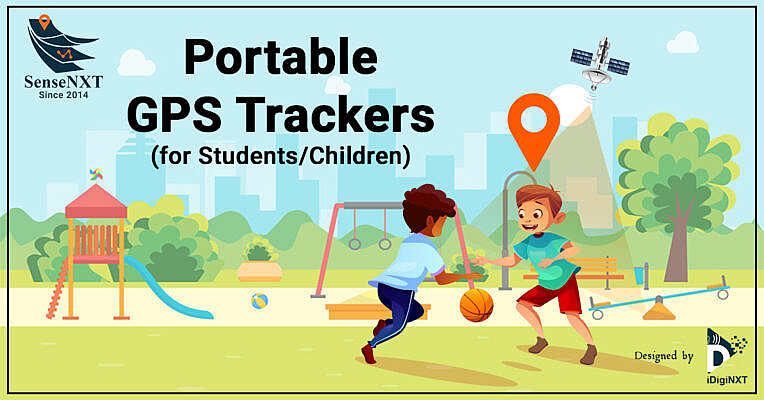 SenseNXT
Since 2014

Portable
GPS Trackers
(for Students/Children)

Designed by
iDigiNXT